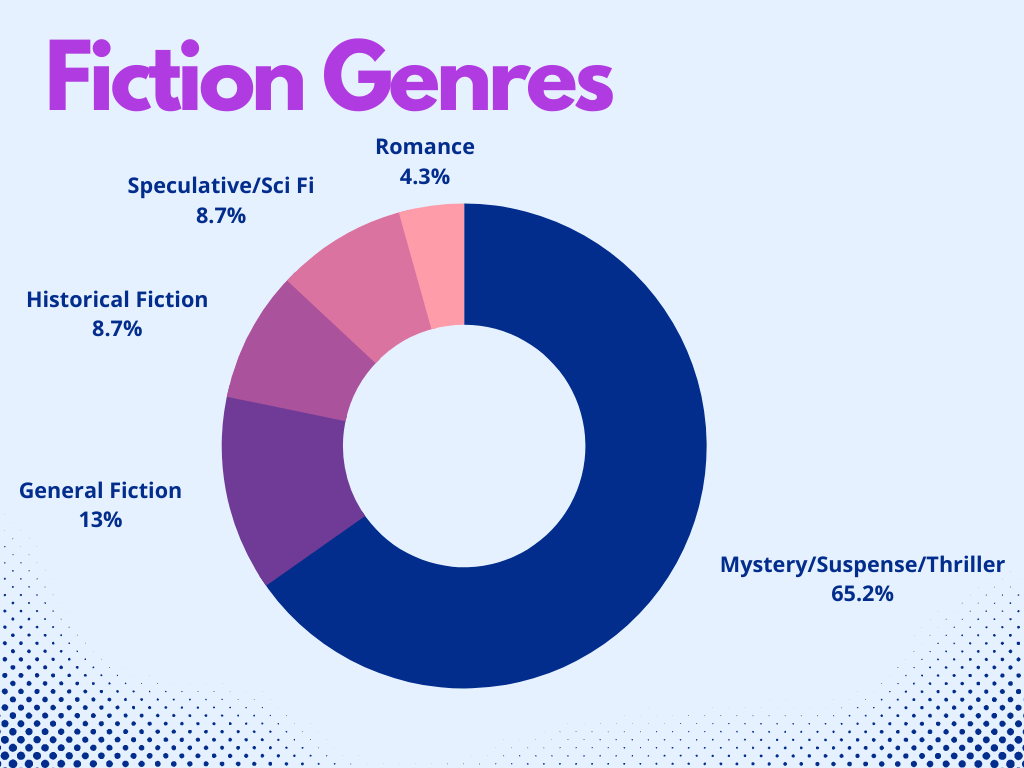 Fiction Genres

Romance
4.3%

Speculative/Sci Fi
8.7%

Historical Fiction
8.7%

General Fiction
13%

Mystery/Suspense/Thriller
65.2%